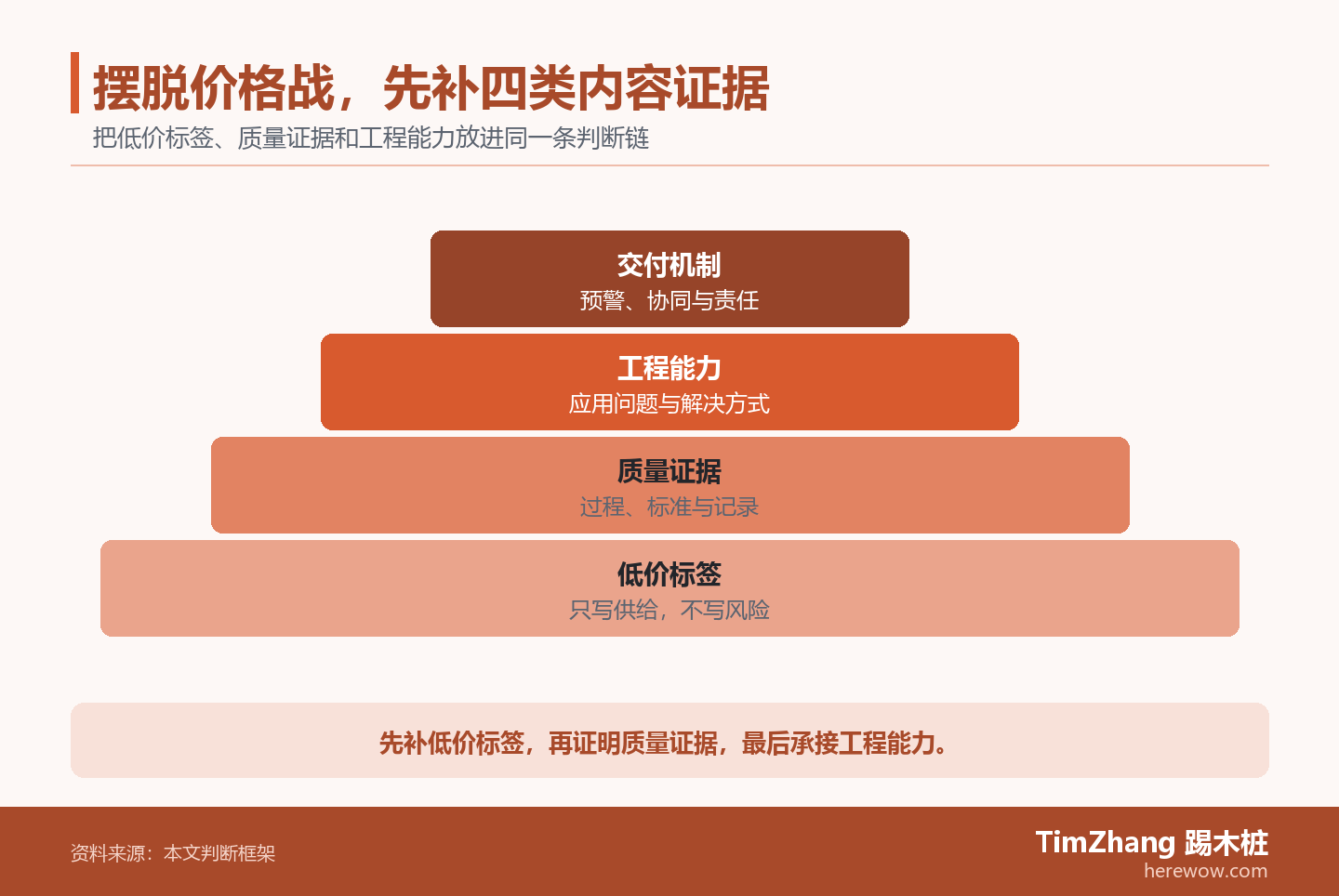 摆脱价格战，先补四类内容证据

把低价标签、质量证据和工程能力放进同一条判断链

交付机制
预警、协同与责任

工程能力
应用问题与解决方式

质量证据
过程、标准与记录

低价标签
只写供给，不写风险

先补低价标签，再证明质量证据，最后承接工程能力。

资料来源：本文判断框架

TimZhang 踢木桩
herewow.com